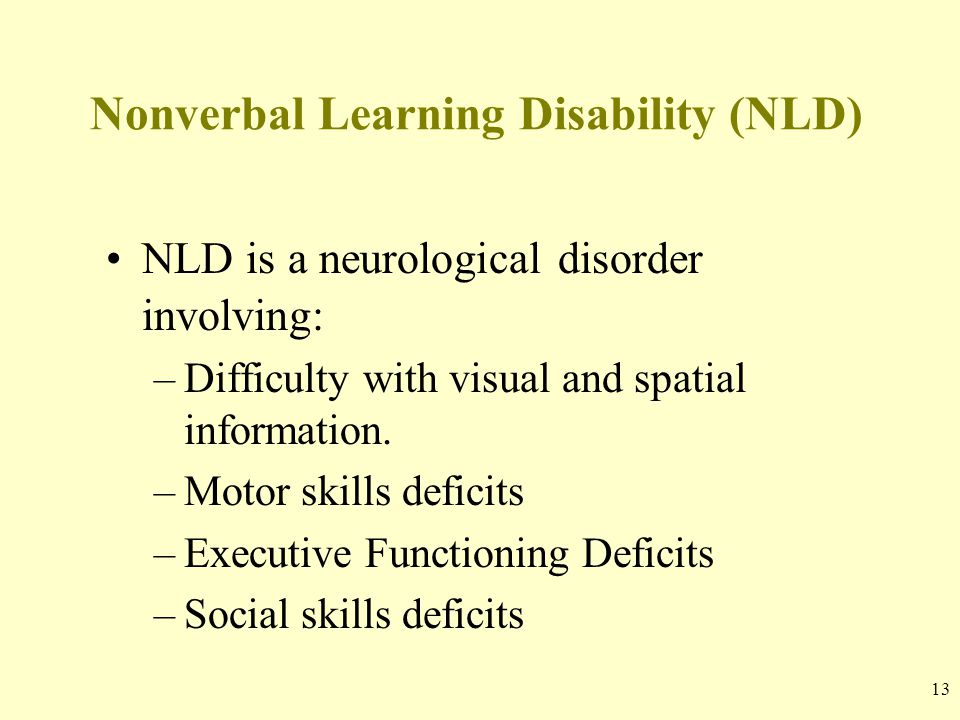 Nonverbal Learning Disability (NLD)

• NLD is a neurological disorder involving:
– Difficulty with visual and spatial information.
– Motor skills deficits
– Executive Functioning Deficits
– Social skills deficits

13